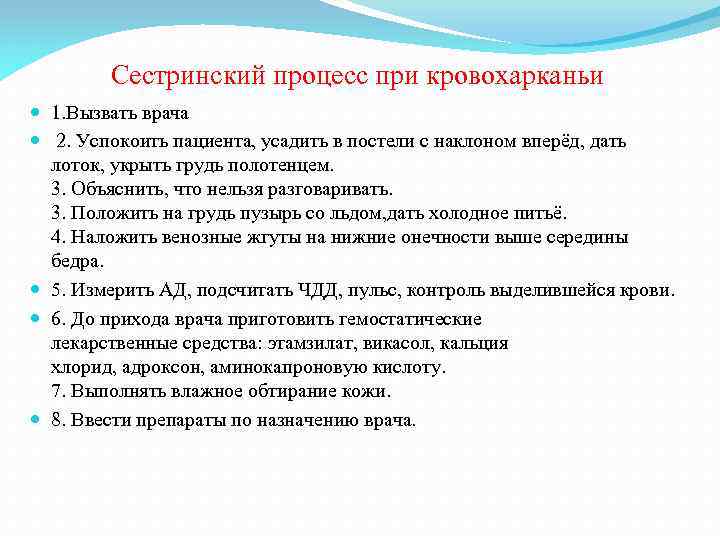 Сестринский процесс при кровохарканьи

1.Вызвать врача

2. Успокоить пациента, усадить в постели с наклоном вперёд, дать лоток, укрыть грудь полотенцем.
3. Объяснить, что нельзя разговаривать.
3. Положить на грудь пузырь со льдом,дать холодное питьё.
4. Наложить венозные жгуты на нижние онечности выше середины бедра.

5. Измерить АД, подсчитать ЧДД, пульс, контроль выделившейся крови.

6. До прихода врача приготовить гемостатические лекарственные средства: этамзилат, викасол, кальция хлорид, адроксон, аминокапроновую кислоту.
7. Выполнять влажное обтирание кожи.

8. Ввести препараты по назначению врача.